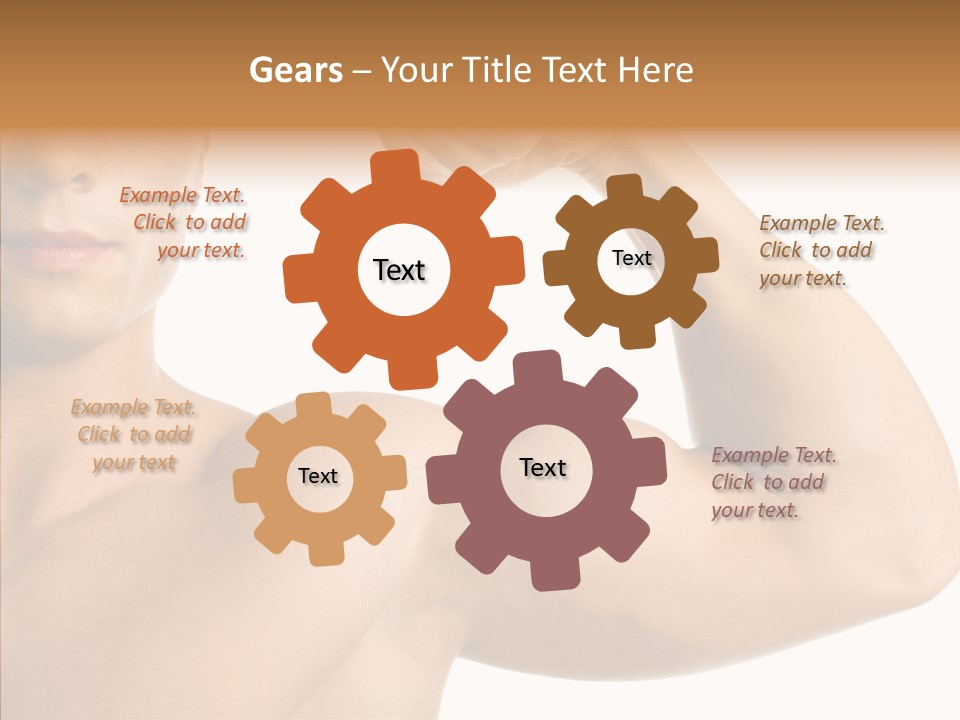 Gears – Your Title Text Here

Example Text. Click to add your text.

Text

Text

Example Text. Click to add your text.

Example Text. Click to add your text

Text

Text

Example Text. Click to add your text.